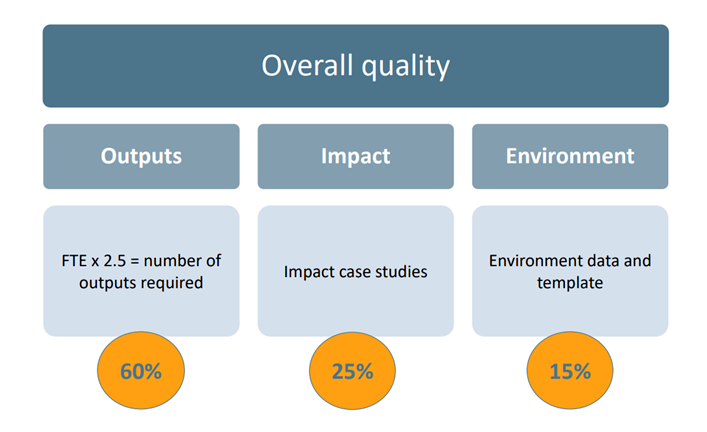 Overall quality

Outputs

FTE x 2.5 = number of outputs required

60%

Impact

Impact case studies

25%

Environment

Environment data and template

15%